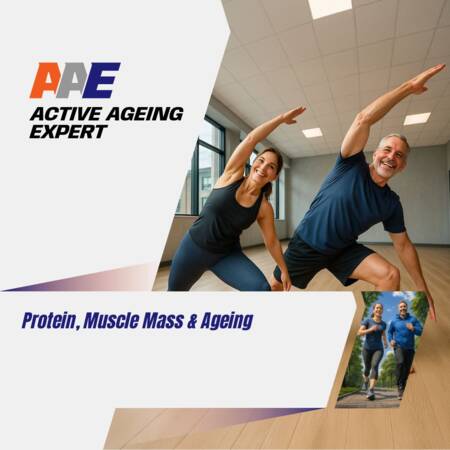 AAE
ACTIVE AGEING EXPERT

Protein, Muscle Mass & Ageing